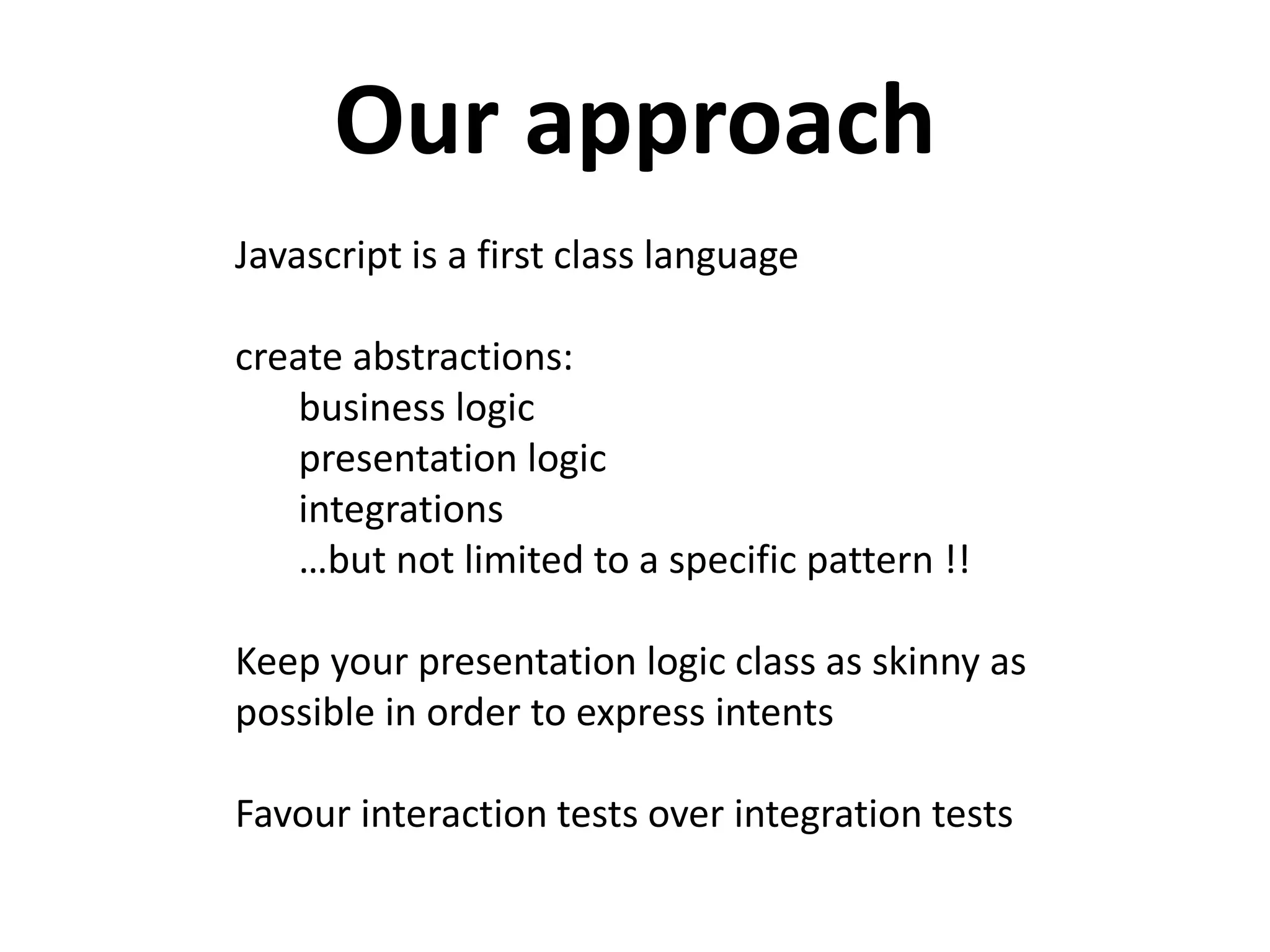 Our approach

Javascript is a first class language

create abstractions:
business logic
presentation logic
integrations
…but not limited to a specific pattern !!

Keep your presentation logic class as skinny as possible in order to express intents

Favour interaction tests over integration tests